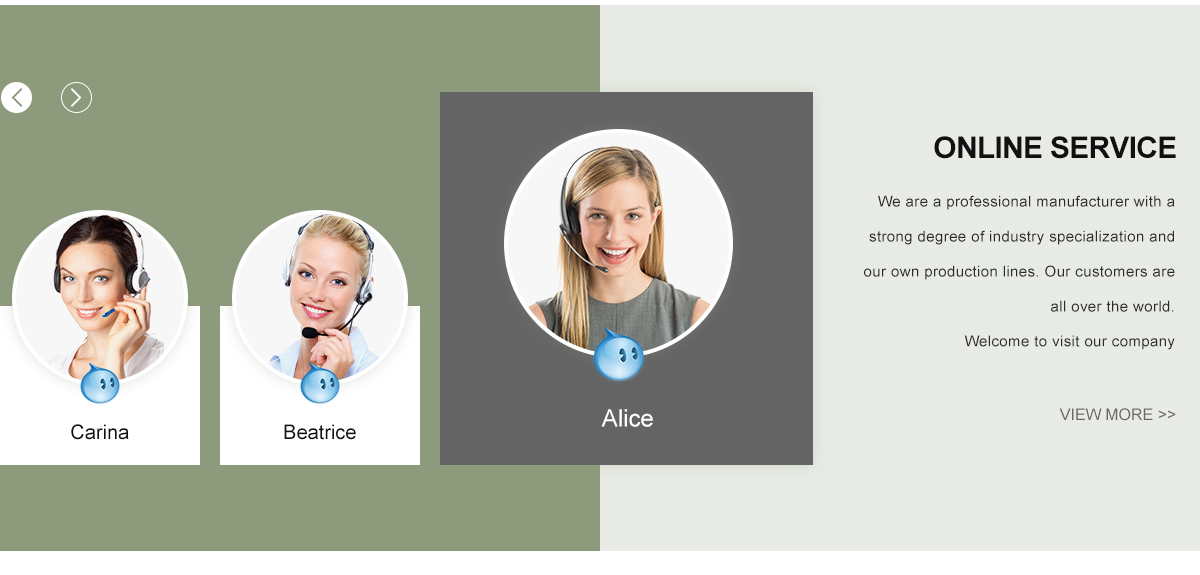 Carina

Beatrice

Alice

ONLINE SERVICE

We are a professional manufacturer with a strong degree of industry specialization and our own production lines. Our customers are all over the world.

Welcome to visit our company

VIEW MORE >>